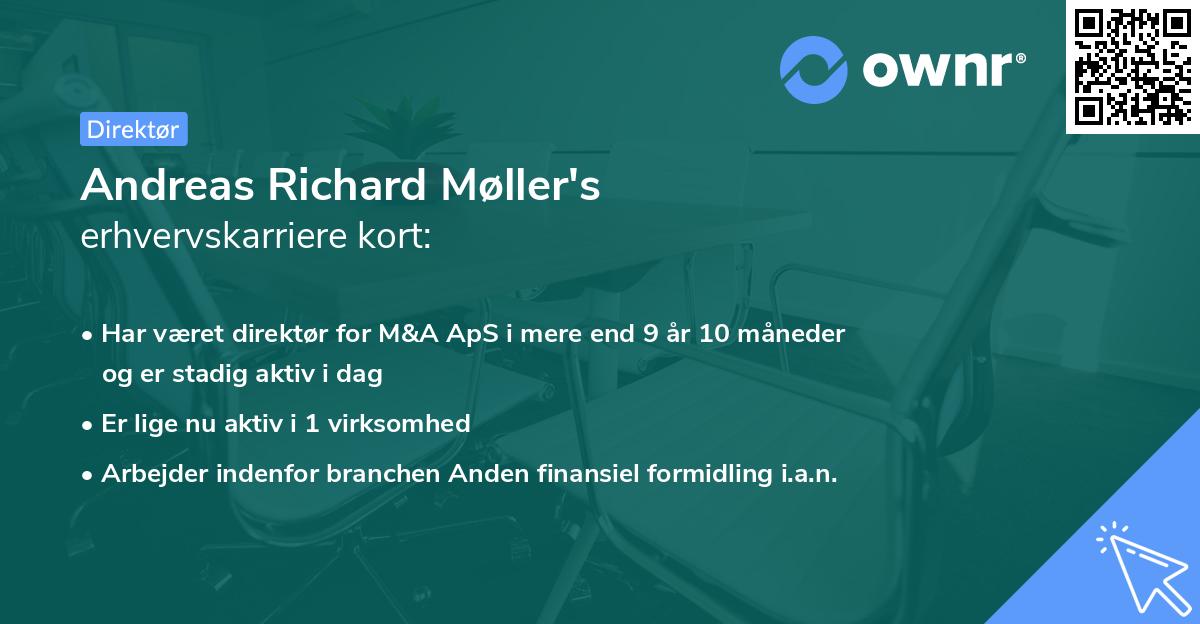 ownr®

Direktør

Andreas Richard Møller's
erhvervskarriere kort:

• Har været direktør for M&A ApS i mere end 9 år 10 måneder og er stadig aktiv i dag
• Er lige nu aktiv i 1 virksomhed
• Arbejder indenfor branchen Anden finansiel formidling i.a.n.